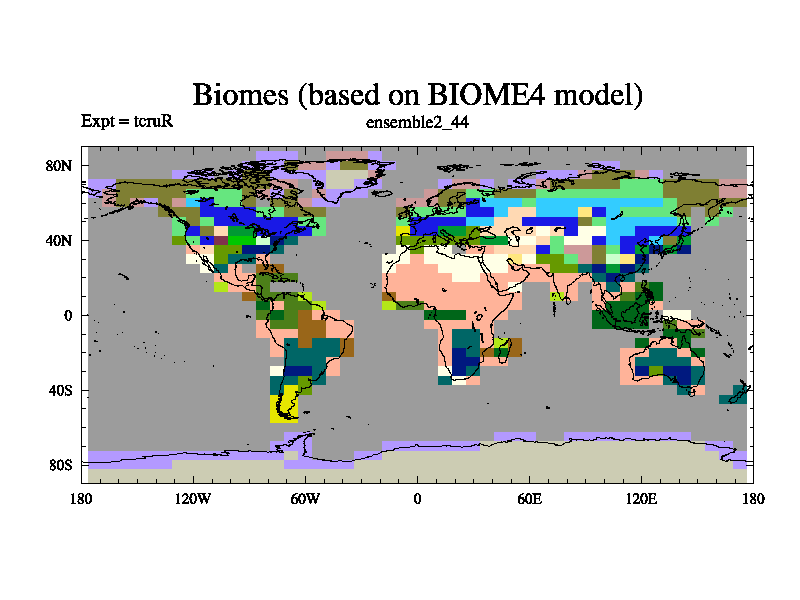 Biomes (based on BIOME4 model)

Expt = tcruR

ensemble2_44

80N
40N
0
40S
80S

180
120W
60W
0
60E
120E
180